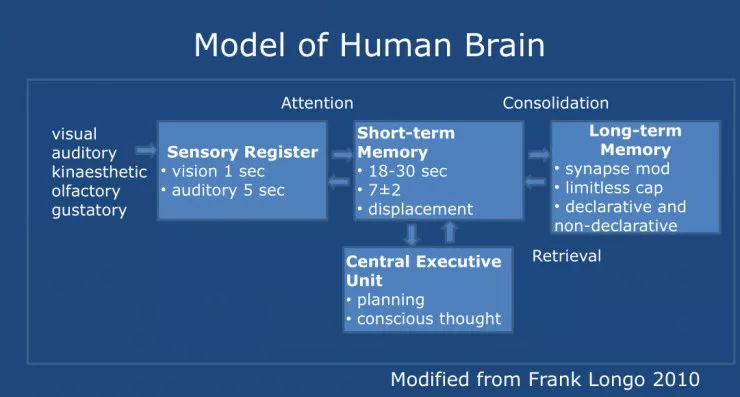 Model of Human Brain

Attention

Consolidation

visual
auditory
kinaesthetic
olfactory
gustatory

Sensory Register
• vision 1 sec
• auditory 5 sec

Short-term Memory
• 18-30 sec
• 7±2
• displacement

Long-term Memory
• synapse mod
• limitless cap
• declarative and non-declarative

Central Executive Unit
• planning
• conscious thought

Retrieval

Modified from Frank Longo 2010